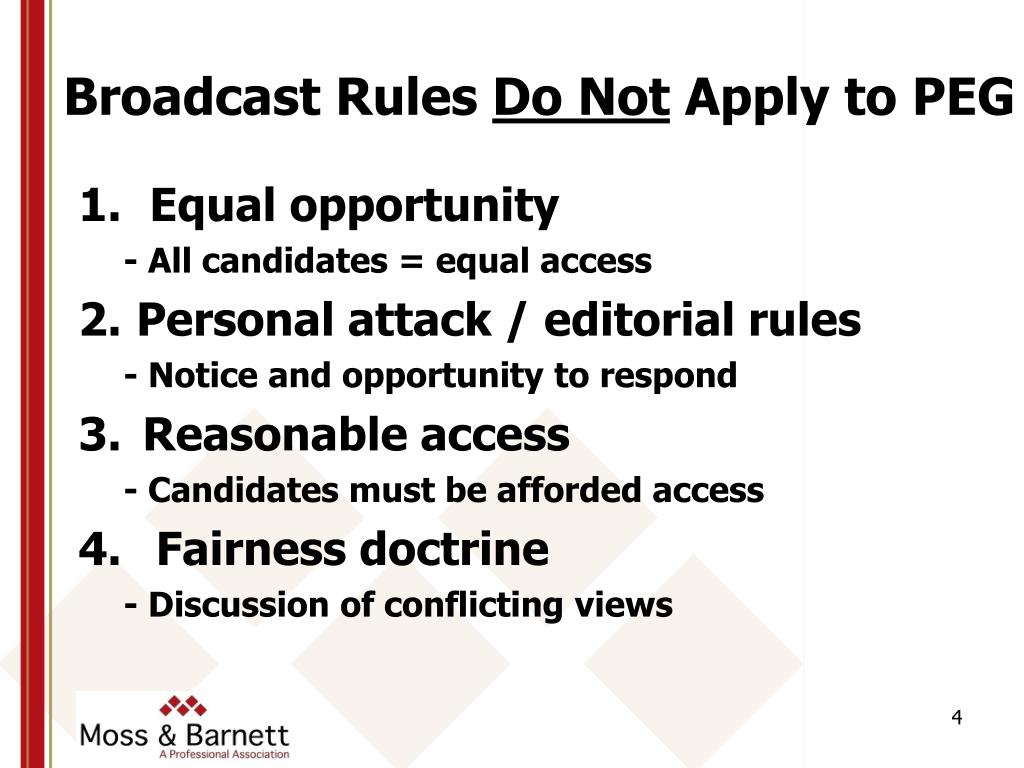 Broadcast Rules Do Not Apply to PEG

1. Equal opportunity

- All candidates = equal access

2. Personal attack / editorial rules

- Notice and opportunity to respond

3. Reasonable access

- Candidates must be afforded access

4. Fairness doctrine

- Discussion of conflicting views

Moss & Barnett
A Professional Association

4